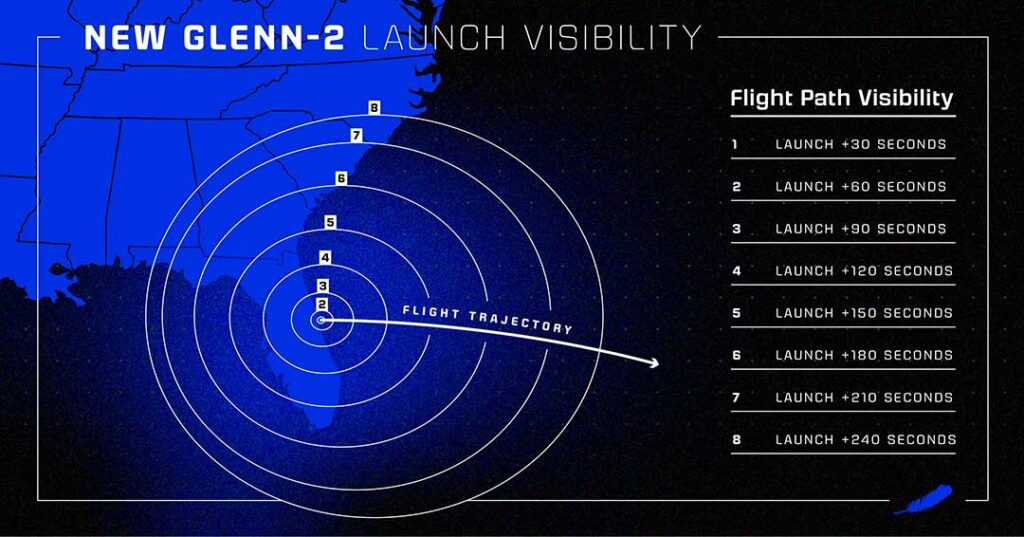 NEW GLENN-2 LAUNCH VISIBILITY

8
7
6
5
4
3
2

FLIGHT TRAJECTORY

Flight Path Visibility

| | |
|---|---|
| 1 | LAUNCH +30 SECONDS |
| 2 | LAUNCH +60 SECONDS |
| 3 | LAUNCH +90 SECONDS |
| 4 | LAUNCH +120 SECONDS |
| 5 | LAUNCH +150 SECONDS |
| 6 | LAUNCH +180 SECONDS |
| 7 | LAUNCH +210 SECONDS |
| 8 | LAUNCH +240 SECONDS |